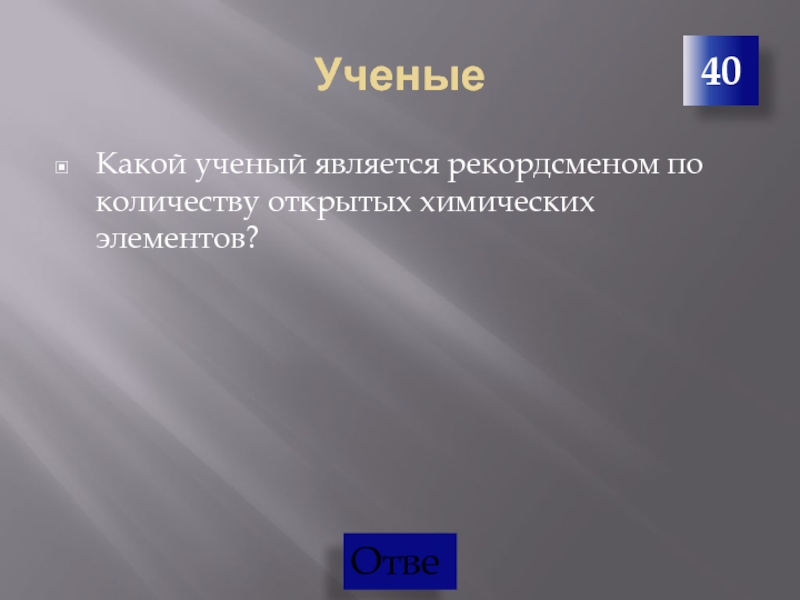 Ученые

40

Какой ученый является рекордсменом по количеству открытых химических элементов?

Отве